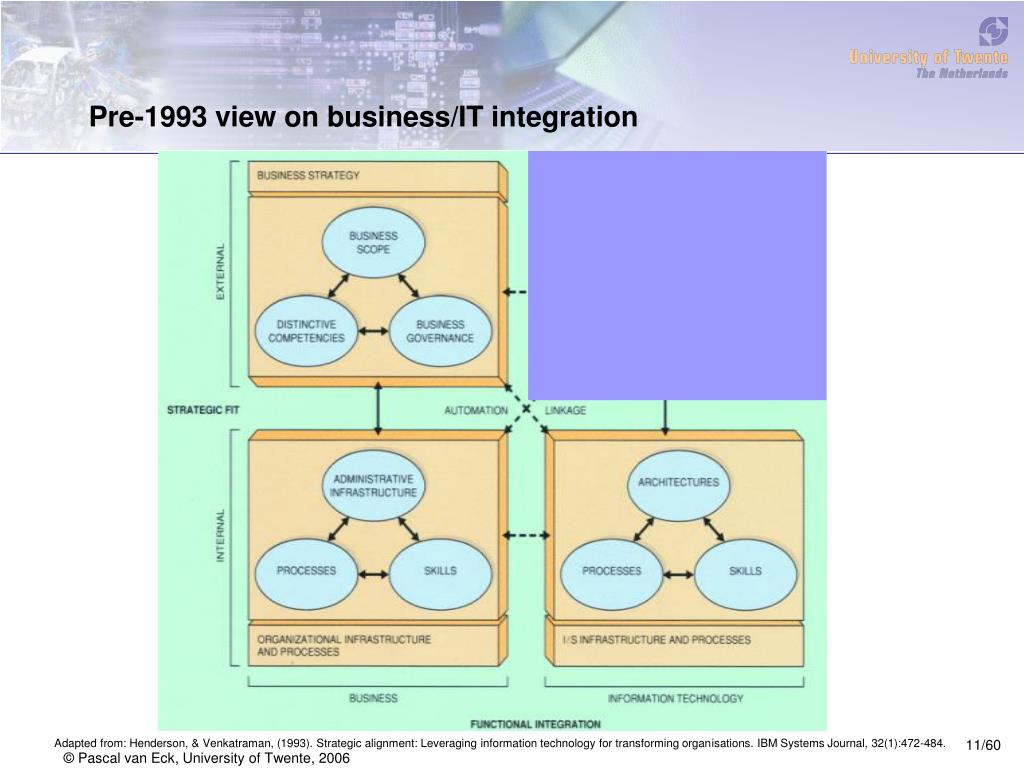 University of Twente
The Netherlands

Pre-1993 view on business/IT integration

BUSINESS STRATEGY

EXTERNAL

BUSINESS SCOPE

DISTINCTIVE COMPETENCIES

BUSINESS GOVERNANCE

STRATEGIC FIT

AUTOMATION

LINKAGE

INTERNAL

ADMINISTRATIVE INFRASTRUCTURE

PROCESSES

SKILLS

ORGANIZATIONAL INFRASTRUCTURE AND PROCESSES

ARCHITECTURES

PROCESSES

SKILLS

I/S INFRASTRUCTURE AND PROCESSES

BUSINESS

INFORMATION TECHNOLOGY

FUNCTIONAL INTEGRATION

Adapted from: Henderson, & Venkatraman, (1993). Strategic alignment: Leveraging information technology for transforming organisations. IBM Systems Journal, 32(1):472-484.

11/60

© Pascal van Eck, University of Twente, 2006